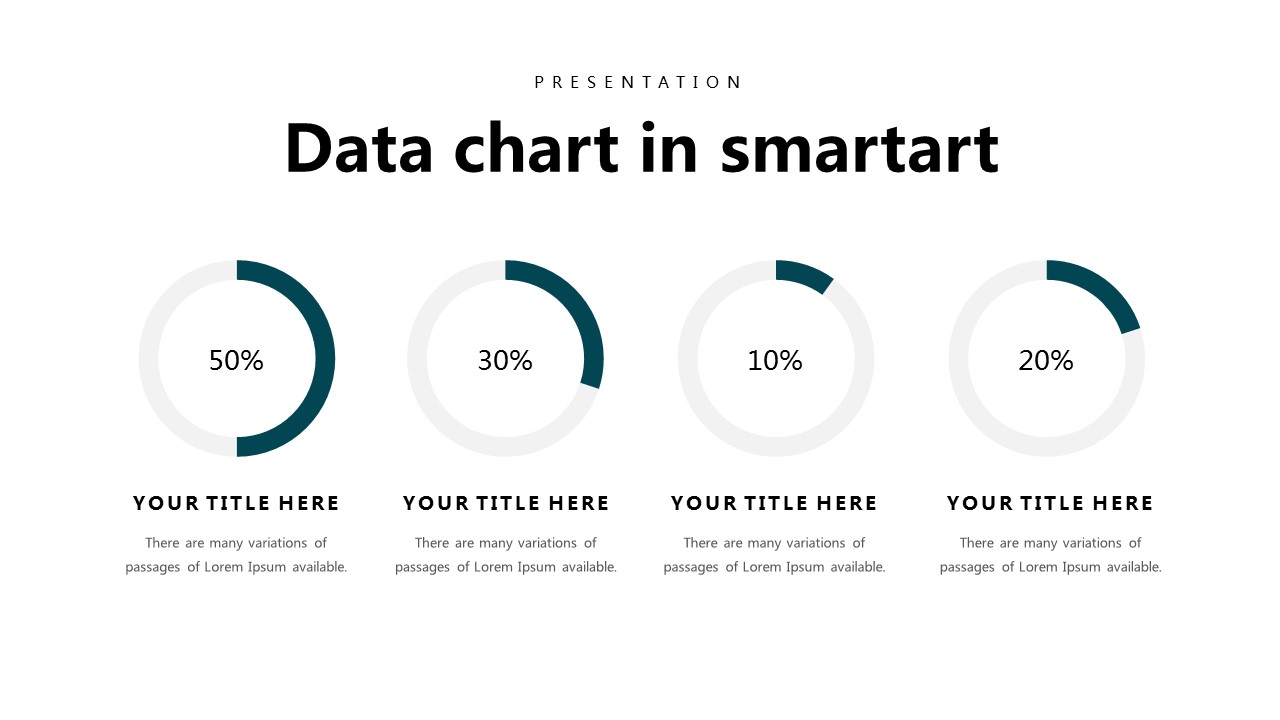 PRESENTATION

Data chart in smartart

50%

YOUR TITLE HERE

There are many variations of passages of Lorem Ipsum available.

30%

YOUR TITLE HERE

There are many variations of passages of Lorem Ipsum available.

10%

YOUR TITLE HERE

There are many variations of passages of Lorem Ipsum available.

20%

YOUR TITLE HERE

There are many variations of passages of Lorem Ipsum available.